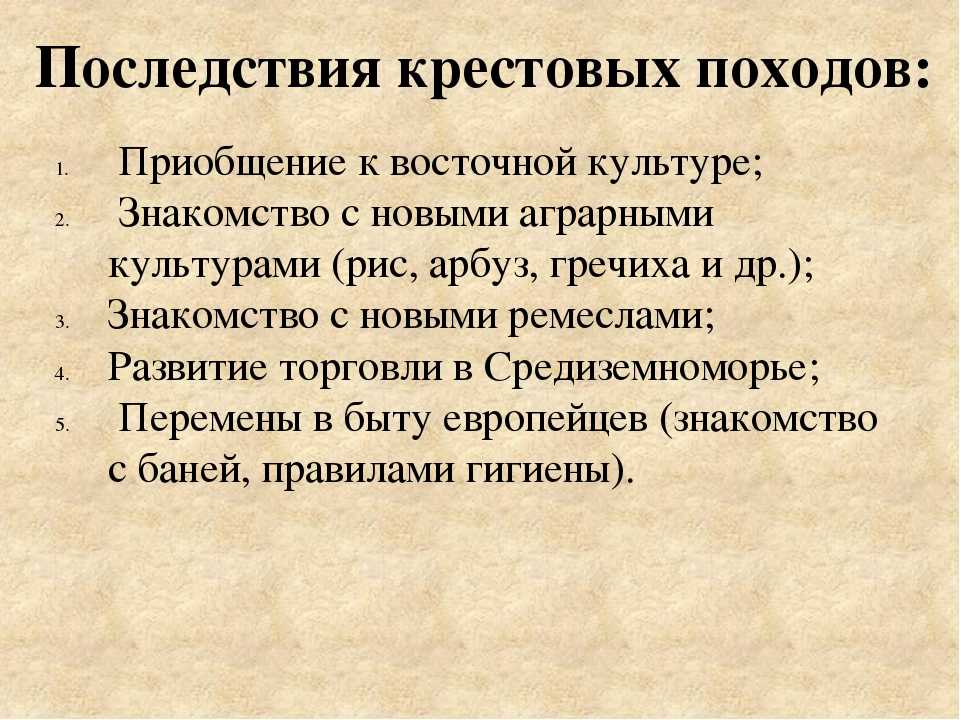 Последствия крестовых походов:

1. Приобщение к восточной культуре;
2. Знакомство с новыми аграрными культурами (рис, арбуз, гречиха и др.);
3. Знакомство с новыми ремеслами;
4. Развитие торговли в Средиземноморье;
5. Перемены в быту европейцев (знакомство с баней, правилами гигиены).